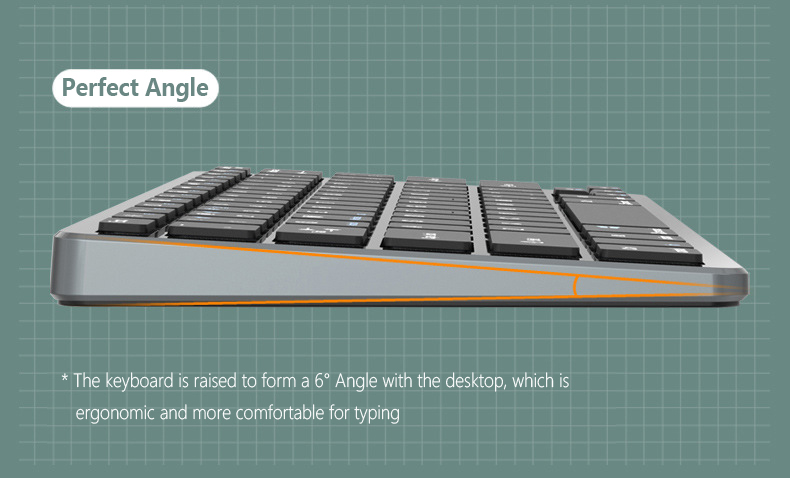 Perfect Angle

* The keyboard is raised to form a 6° Angle with the desktop, which is ergonomic and more comfortable for typing